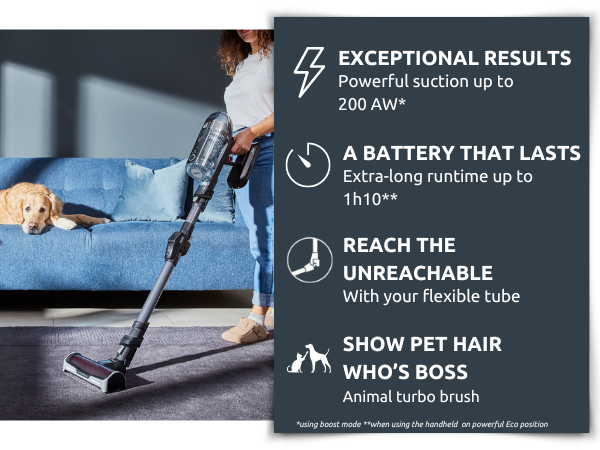 EXCEPTIONAL RESULTS
Powerful suction up to 200 AW*

A BATTERY THAT LASTS
Extra-long runtime up to 1h10**

REACH THE UNREACHABLE
With your flexible tube

SHOW PET HAIR WHO'S BOSS
Animal turbo brush

*using boost mode **when using the handheld on powerful Eco position